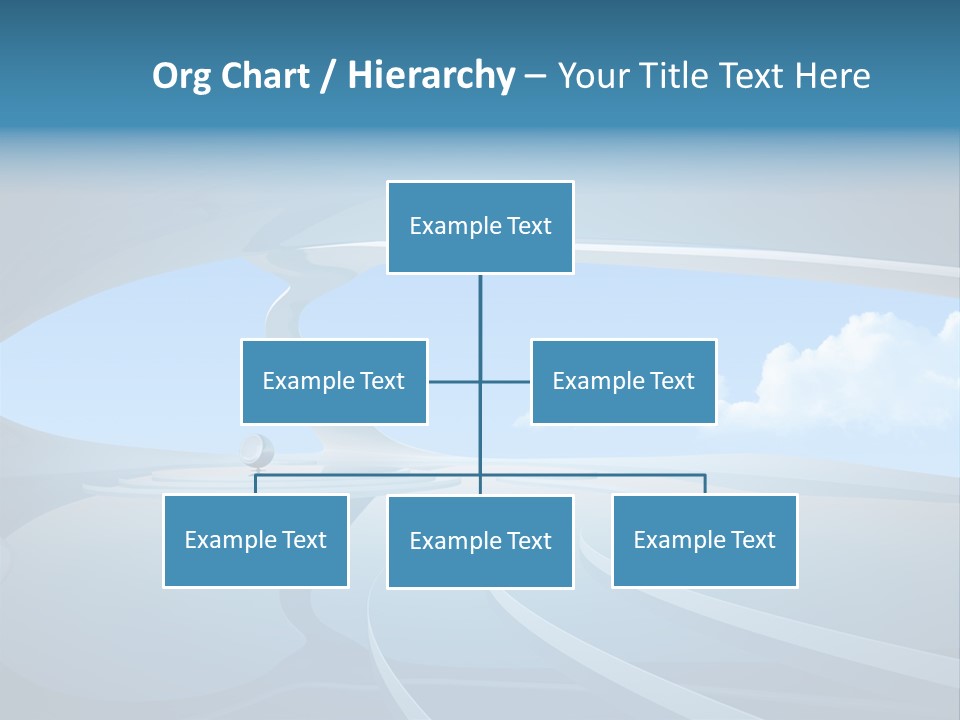 Org Chart / Hierarchy – Your Title Text Here

Example Text

Example Text

Example Text

Example Text

Example Text

Example Text